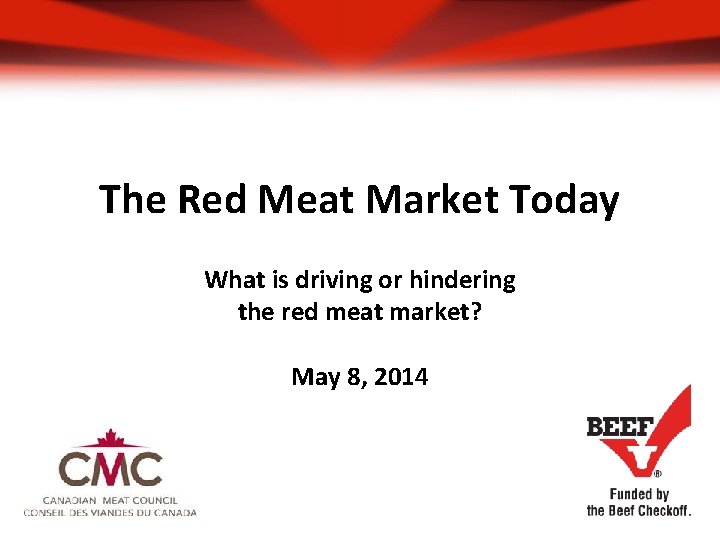 The Red Meat Market Today

What is driving or hindering the red meat market?

May 8, 2014

CMC
CANADIAN MEAT COUNCIL
CONSEIL DES VIANDES DU CANADA

BEEF
®
Funded by the Beef Checkoff.